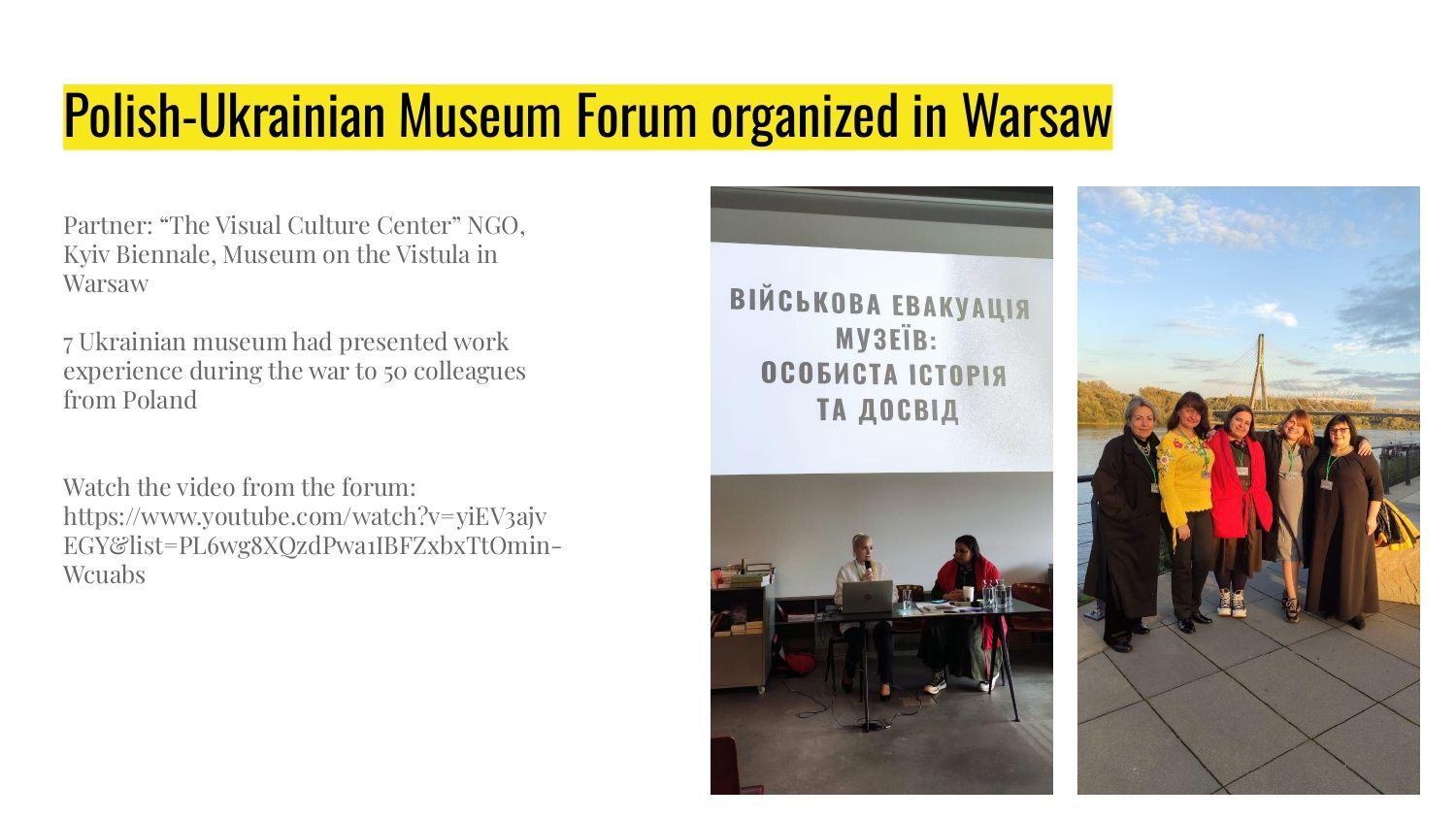 Polish-Ukrainian Museum Forum organized in Warsaw

Partner: “The Visual Culture Center” NGO, Kyiv Biennale, Museum on the Vistula in Warsaw

7 Ukrainian museum had presented work experience during the war to 50 colleagues from Poland

Watch the video from the forum: https://www.youtube.com/watch?v=yiEV3ajvEGY&list=PL6wg8XQzdPwa1IBFZxbxTtOmin-Wcuabs

ВІЙСЬКОВА ЕВАКУАЦІЯ МУЗЕЇВ: ОСОБИСТА ІСТОРІЯ ТА ДОСВІД